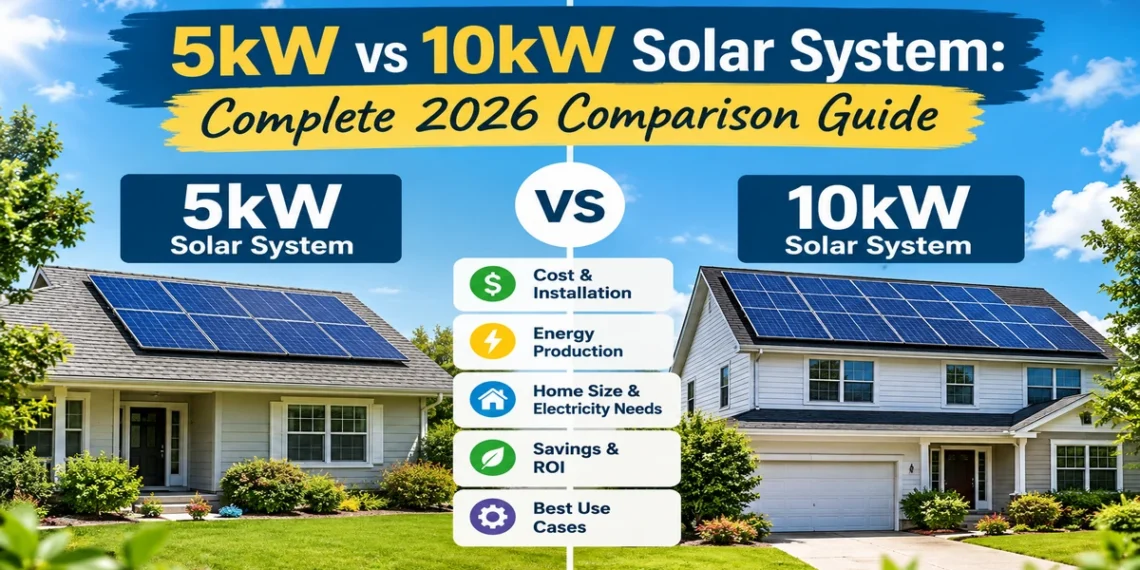 5kW vs 10kW Solar System:
Complete 2026 Comparison Guide

5kW
Solar System

VS

10kW
Solar System

$
Cost &
Installation

Energy
Production

Home Size &
Electricity Needs

Savings &
ROI

Best Use
Cases